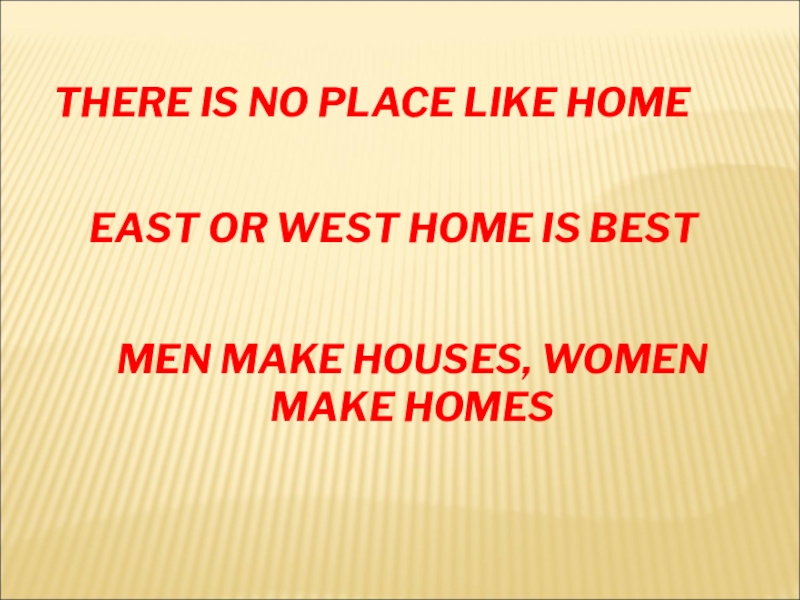 THERE IS NO PLACE LIKE HOME

EAST OR WEST HOME IS BEST

MEN MAKE HOUSES, WOMEN MAKE HOMES